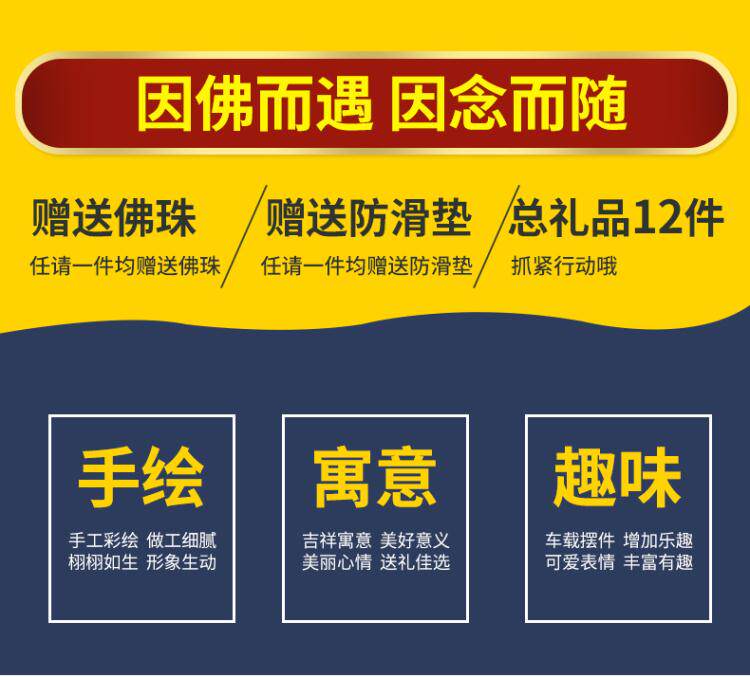 因佛而遇 因念而随

赠送佛珠
任请一件均赠送佛珠

赠送防滑垫
任请一件均赠送防滑垫

总礼品12件
抓紧行动哦

手绘
手工彩绘 做工细腻
栩栩如生 形象生动

寓意
吉祥寓意 美好意义
美丽心情 送礼佳选

趣味
车载摆件 增加乐趣
可爱表情 丰富有趣